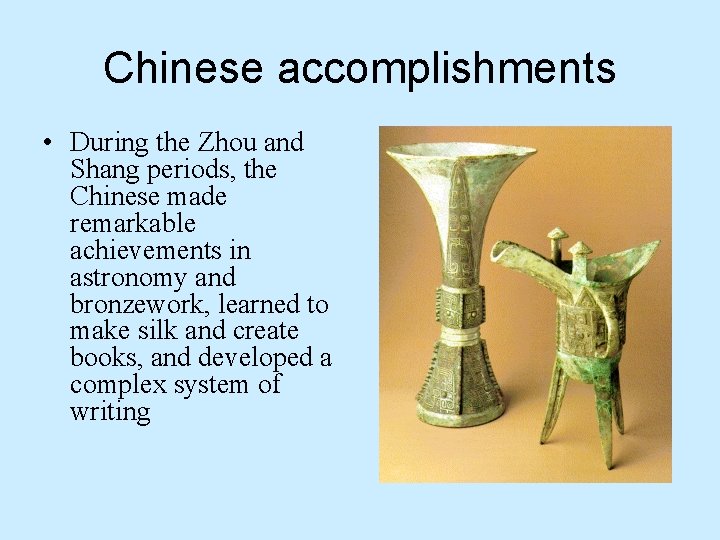 Chinese accomplishments

• During the Zhou and Shang periods, the Chinese made remarkable achievements in astronomy and bronzework, learned to make silk and create books, and developed a complex system of writing